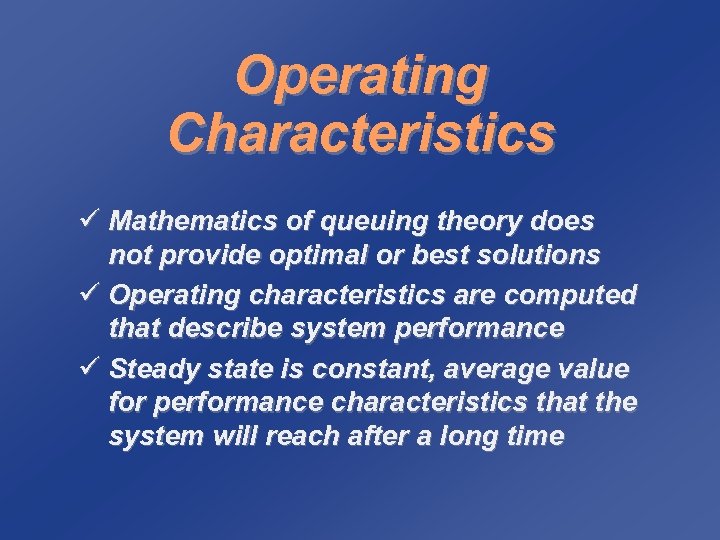 Operating Characteristics

✓ Mathematics of queuing theory does not provide optimal or best solutions
✓ Operating characteristics are computed that describe system performance
✓ Steady state is constant, average value for performance characteristics that the system will reach after a long time